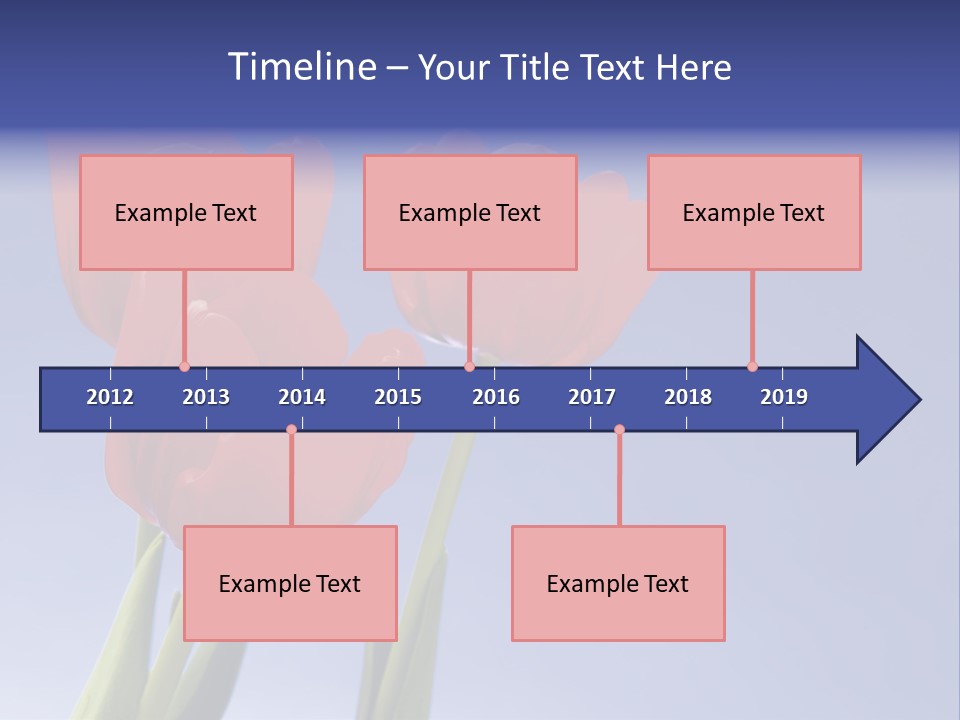 Timeline – Your Title Text Here

Example Text

Example Text

Example Text

2012 2013 2014 2015 2016 2017 2018 2019

Example Text

Example Text